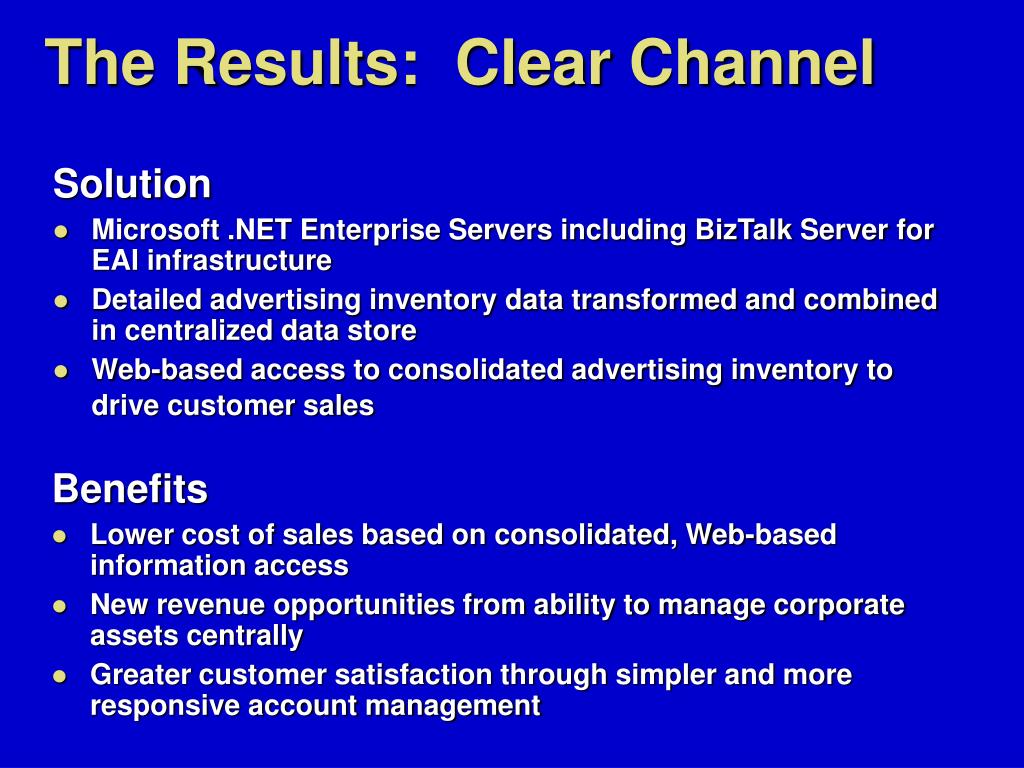 The Results:  Clear Channel

Solution

- Microsoft .NET Enterprise Servers including BizTalk Server for EAI infrastructure
- Detailed advertising inventory data transformed and combined in centralized data store
- Web-based access to consolidated advertising inventory to drive customer sales

Benefits

- Lower cost of sales based on consolidated, Web-based information access
- New revenue opportunities from ability to manage corporate assets centrally
- Greater customer satisfaction through simpler and more responsive account management